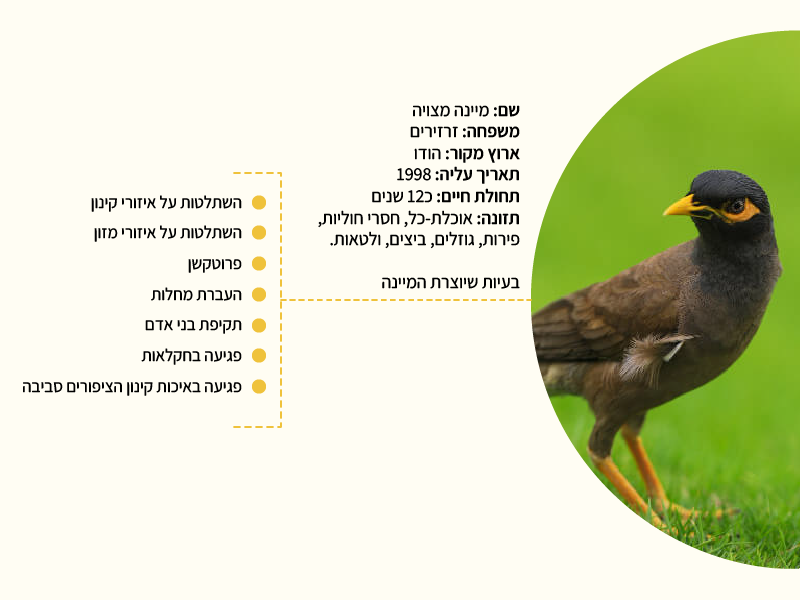 שם: מיינה מצויה
משפחה: זרזירים
ארוץ מקור: הודו
תאריך עליה: 1998
תחולת חיים: כ12 שנים
תזונה: אוכלת-כל, חסרי חוליות, פירות, גוזלים, ביצים, ולטאות.

בעיות שיוצרת המיינה

השתלטות על איזורי קינון
השתלטות על איזורי מזון
פרוטקשן
העברת מחלות
תקיפת בני אדם
פגיעה בחקלאות
פגיעה באיכות קינון הציפורים סביבה